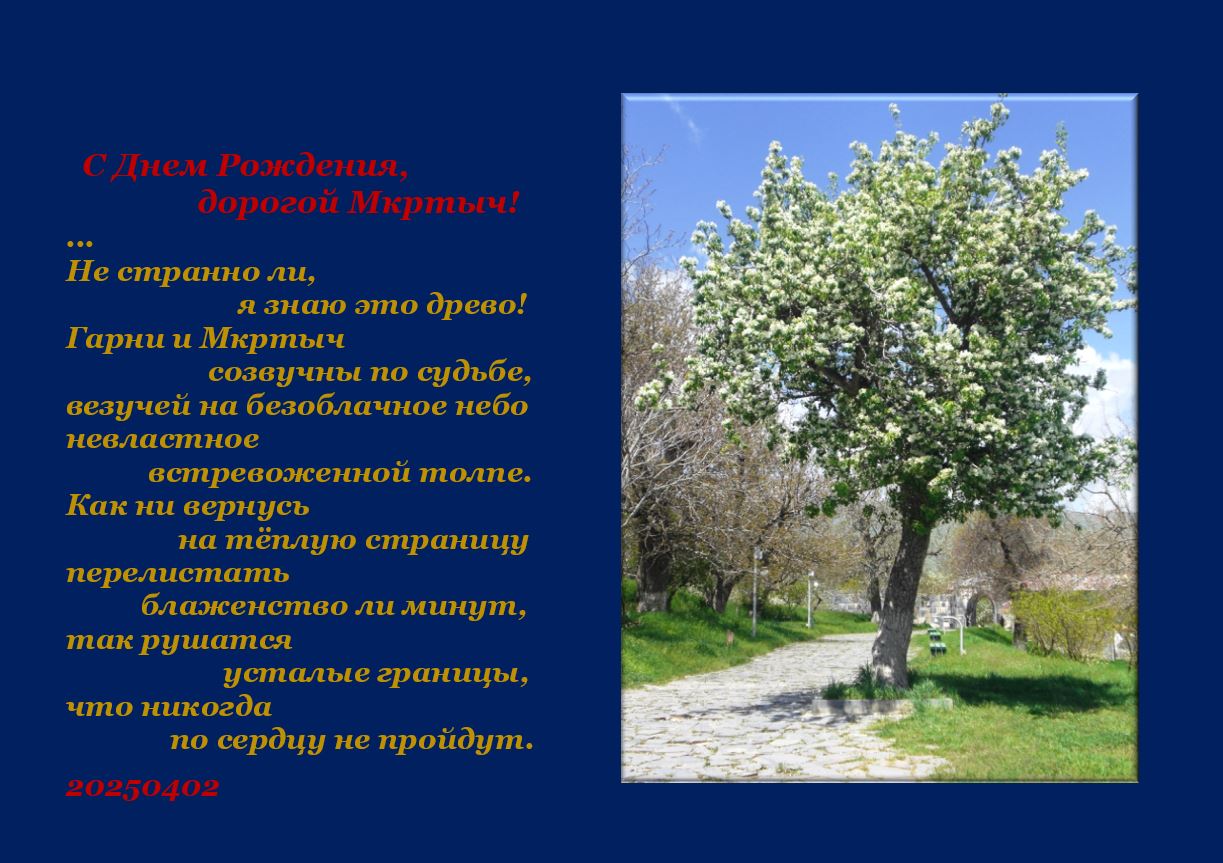 С Днем Рождения,
дорогой Мкртыч!

...
Не странно ли,
я знаю это древо!
Гарни и Мкртыч
созвучны по судьбе,
везучей на безоблачное небо
невластное
встревоженной толпе.
Как ни вернусь
на тёплую страницу
перелистать
блаженство ли минут,
так рушатся
усталые границы,
что никогда
по сердцу не пройдут.

20250402